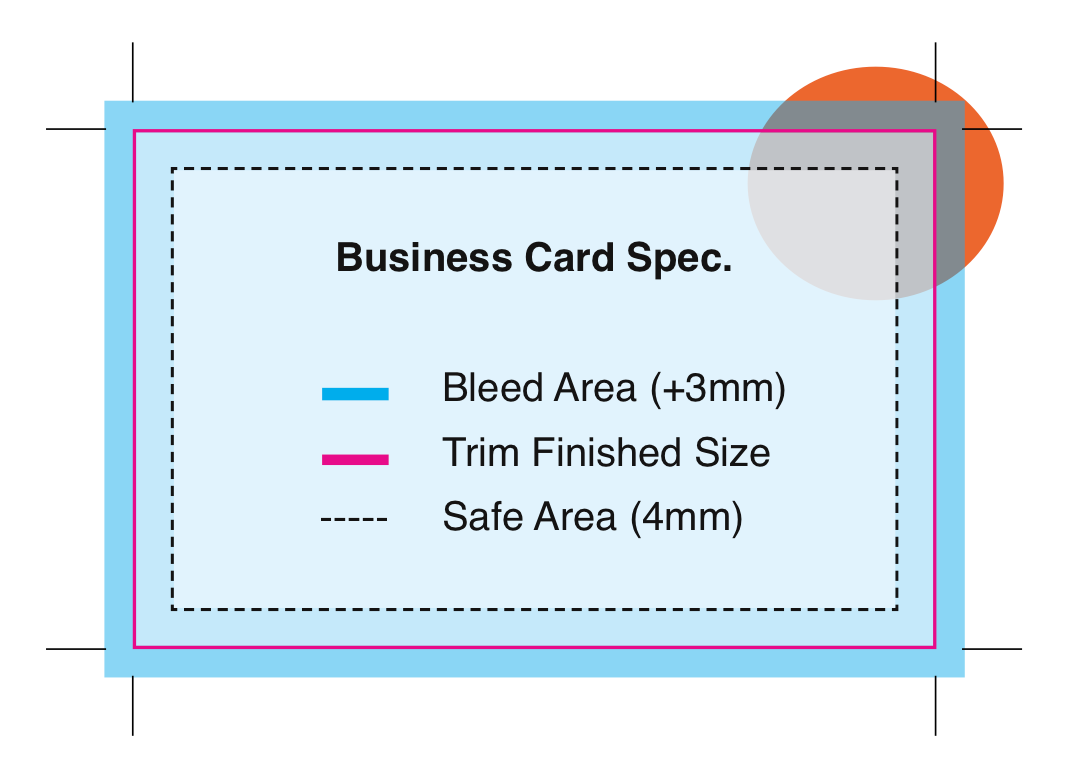 Business Card Spec.

Bleed Area (+3mm)
Trim Finished Size
----- Safe Area (4mm)